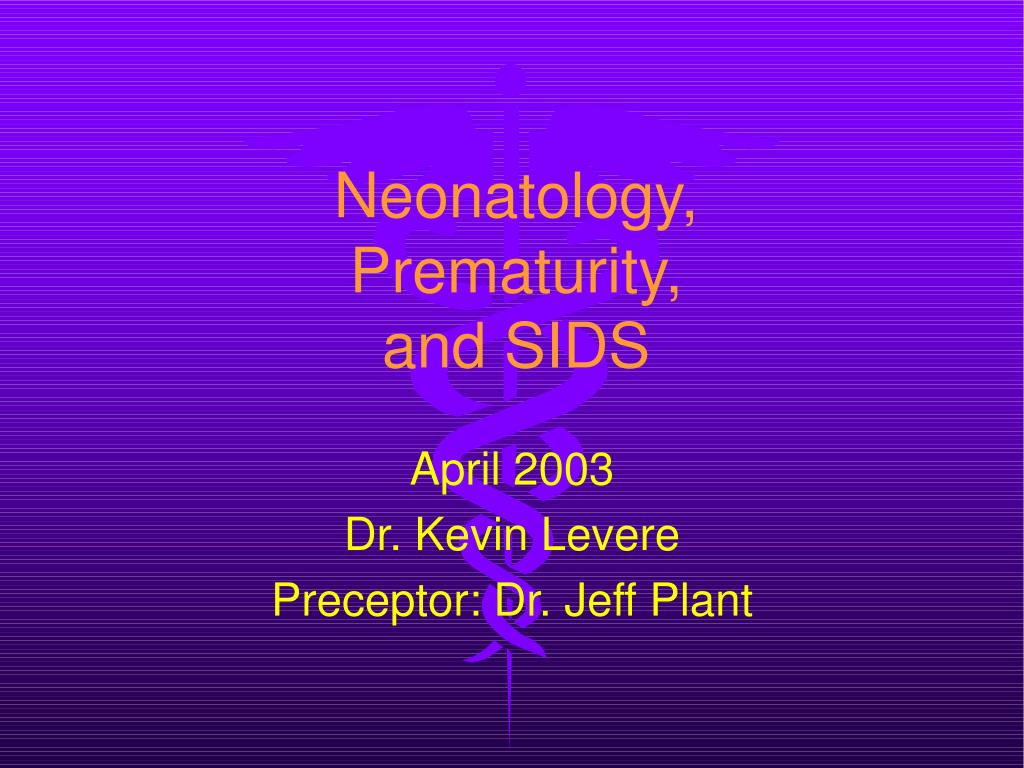 Neonatology, Prematurity, and SIDS

April 2003
Dr. Kevin Levere
Preceptor: Dr. Jeff Plant